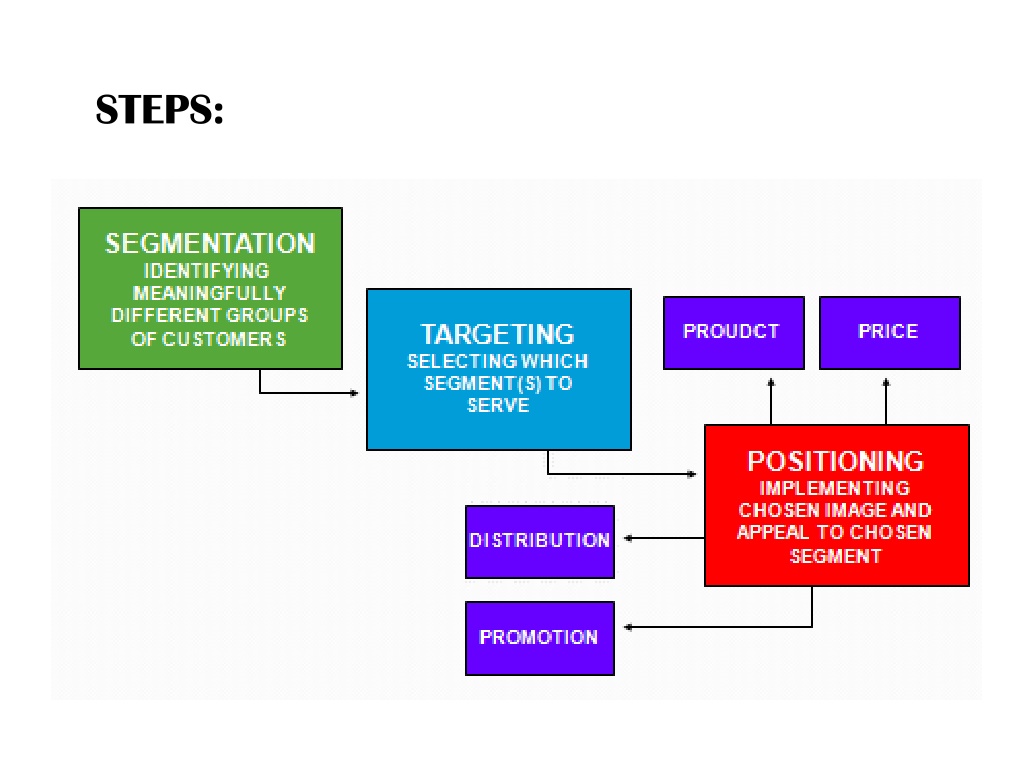 STEPS:

SEGMENTATION
IDENTIFYING MEANINGFULLY DIFFERENT GROUPS OF CUSTOMERS

TARGETING
SELECTING WHICH SEGMENT(S) TO SERVE

PROUDCT

PRICE

POSITIONING
IMPLEMENTING CHOSEN IMAGE AND APPEAL TO CHOSEN SEGMENT

DISTRIBUTION

PROMOTION